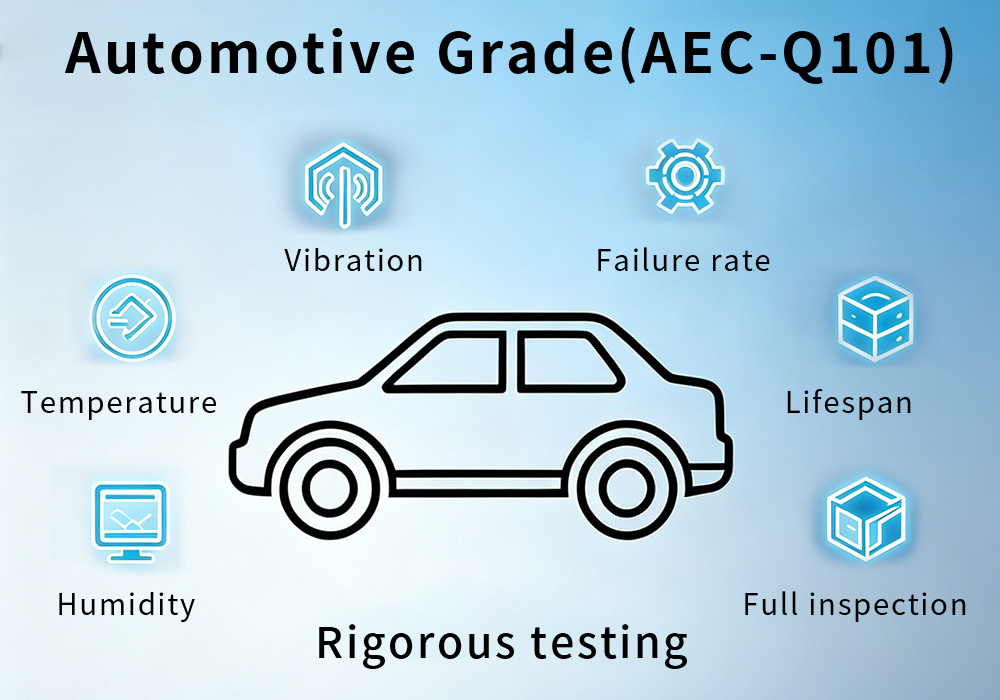 Automotive Grade(AEC-Q101)

Vibration

Failure rate

Temperature

Lifespan

Humidity

Full inspection

Rigorous testing